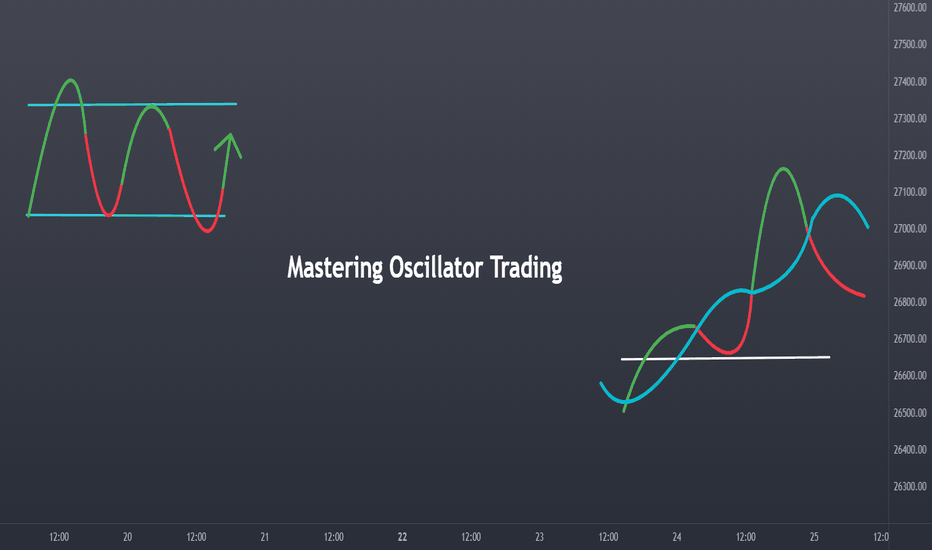 Mastering Oscillator Trading

27600.00
27500.00
27400.00
27300.00
27200.00
27100.00
27000.00
26900.00
26800.00
26700.00
26600.00
26500.00
26400.00
26300.00

12:00 20 12:00 21 12:00 22 12:00 23 12:00 24 12:00 25 12:0